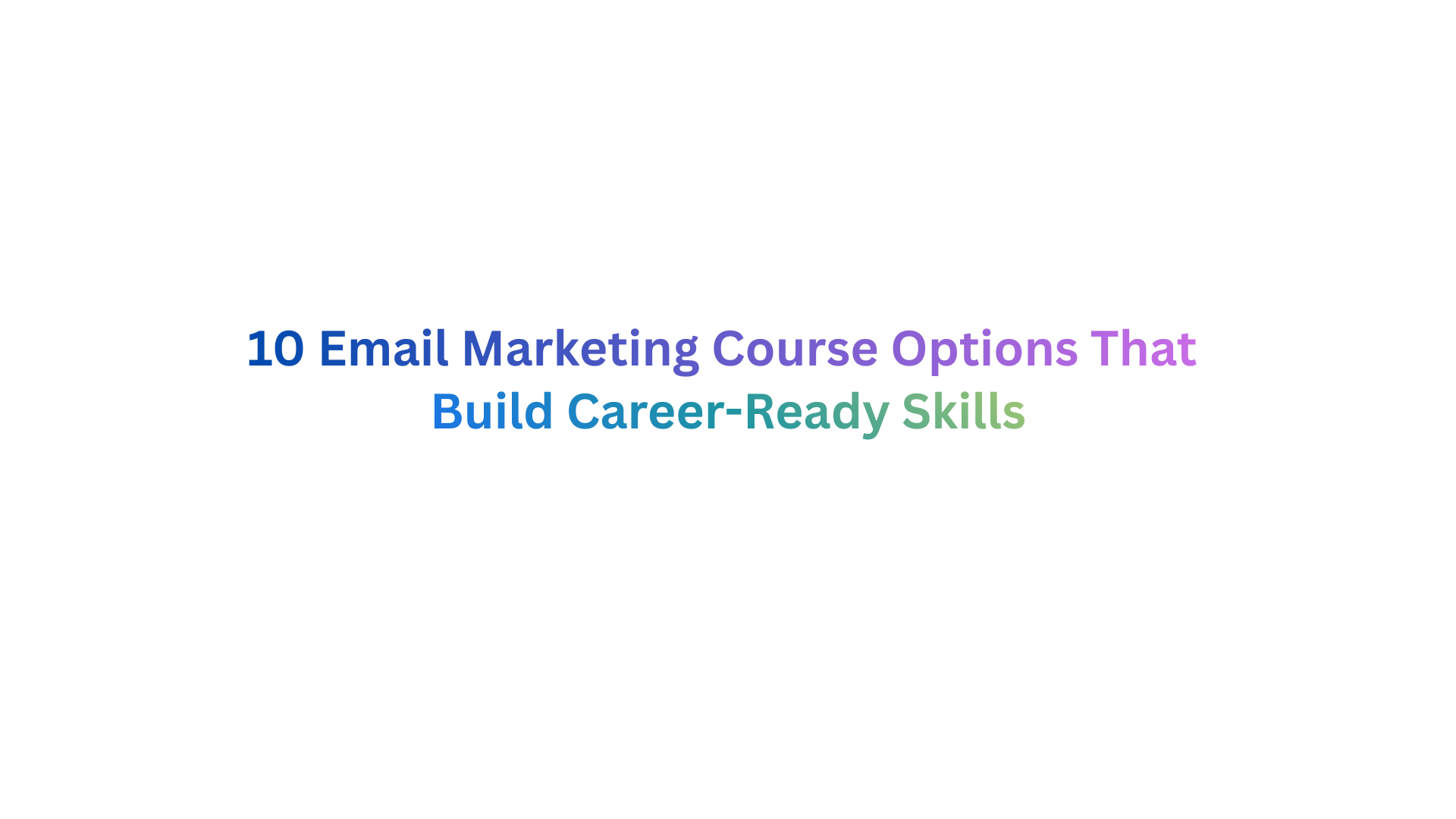 10 Email Marketing Course Options That Build Career-Ready Skills